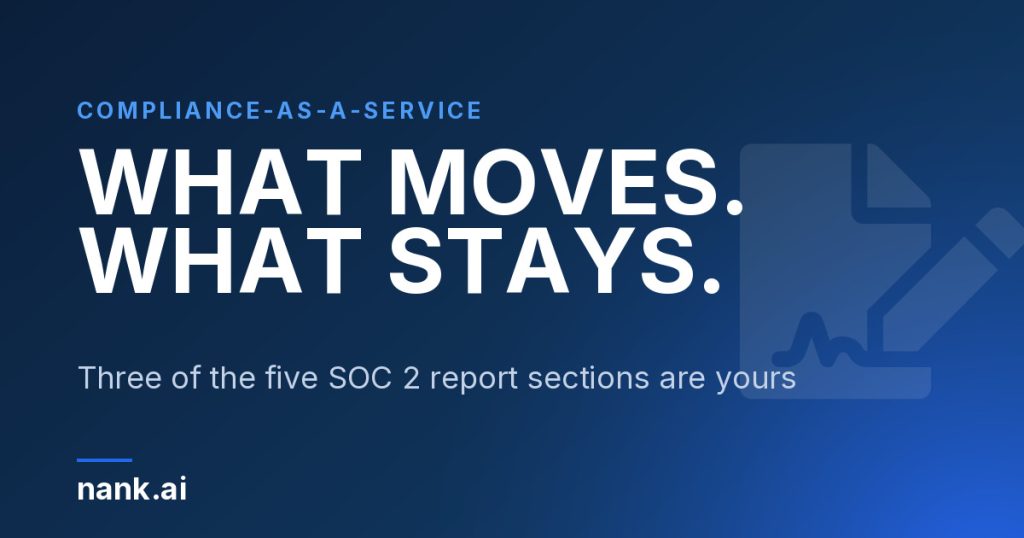 COMPLIANCE-AS-A-SERVICE

WHAT MOVES.
WHAT STAYS.

Three of the five SOC 2 report sections are yours

nank.ai